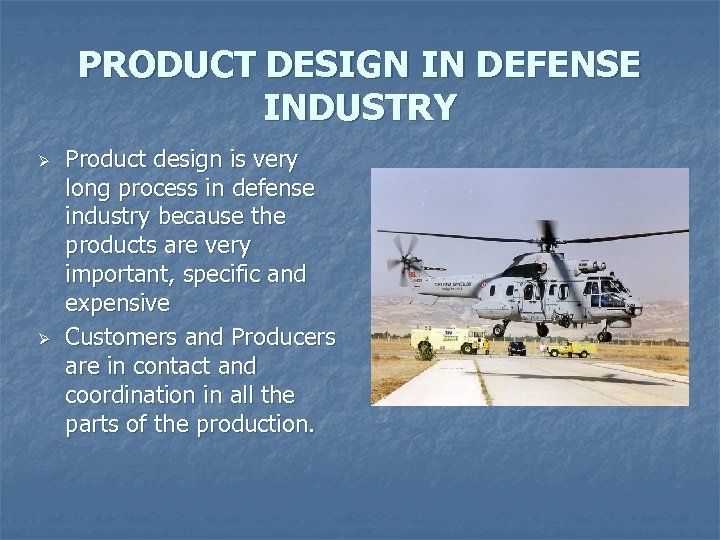 PRODUCT DESIGN IN DEFENSE INDUSTRY

➢ Product design is very long process in defense industry because the products are very important, specific and expensive

➢ Customers and Producers are in contact and coordination in all the parts of the production.